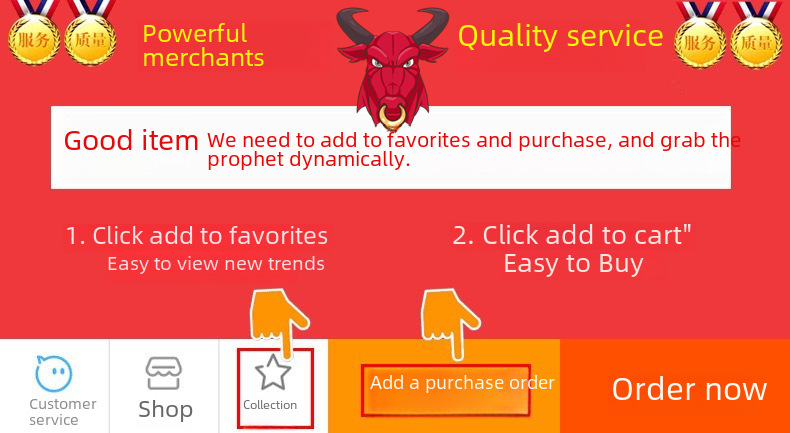 服务 质量 Powerful merchants

Quality service 服务 质量

Good item We need to add to favorites and purchase, and grab the prophet dynamically.

1. Click add to favorites
Easy to view new trends

2. Click add to cart"
Easy to Buy

Customer service

Shop

Collection

Add a purchase order

Order now